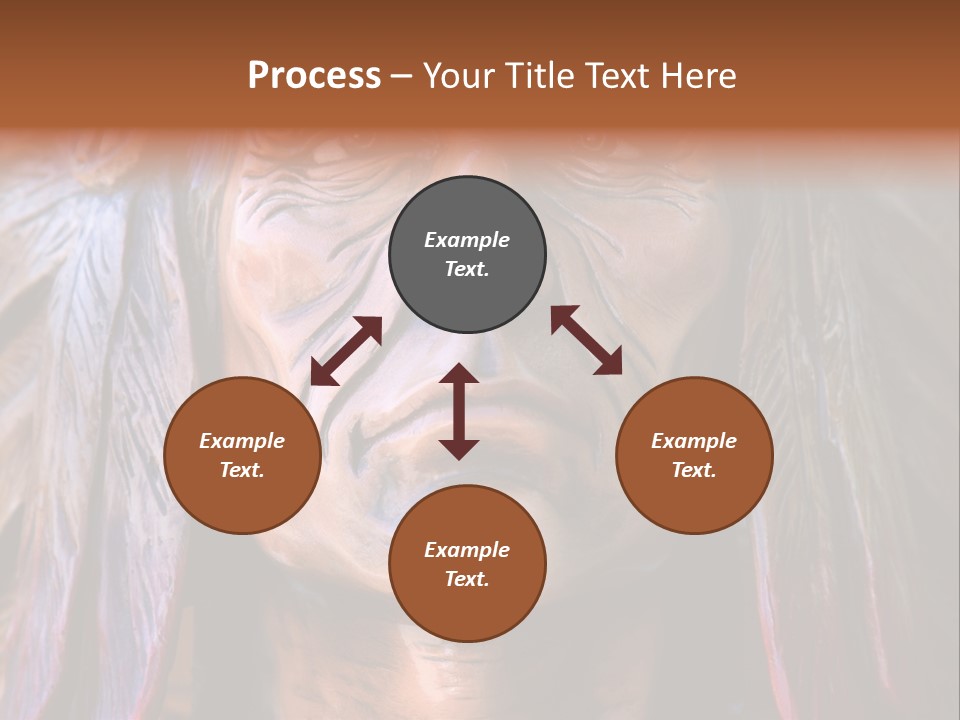 Process – Your Title Text Here

Example Text.

Example Text.

Example Text.

Example Text.